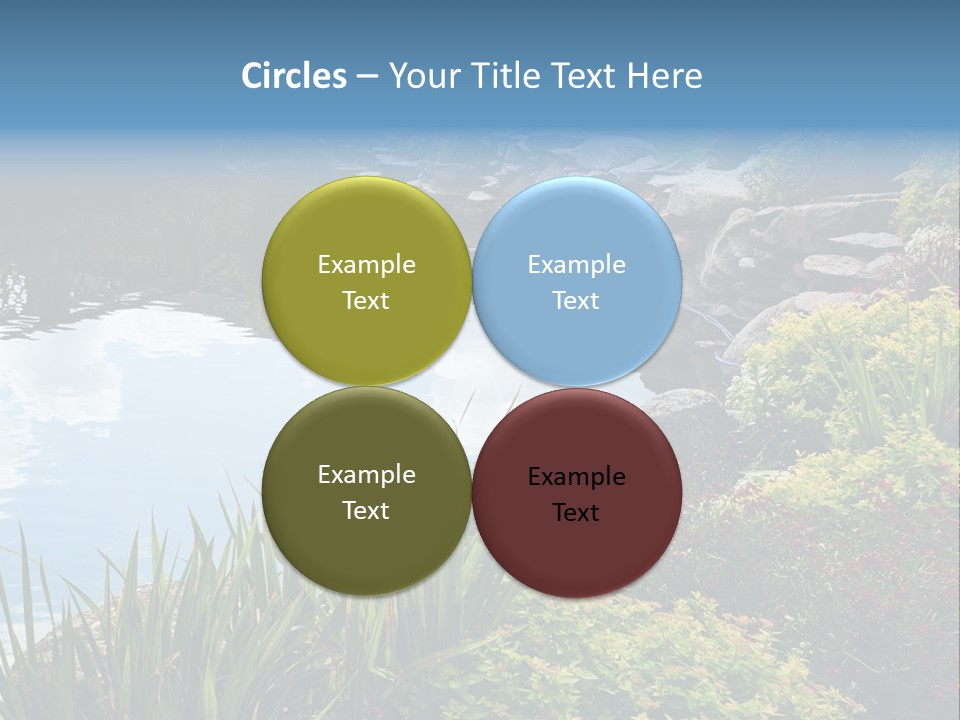 Circles – Your Title Text Here

Example Text

Example Text

Example Text

Example Text